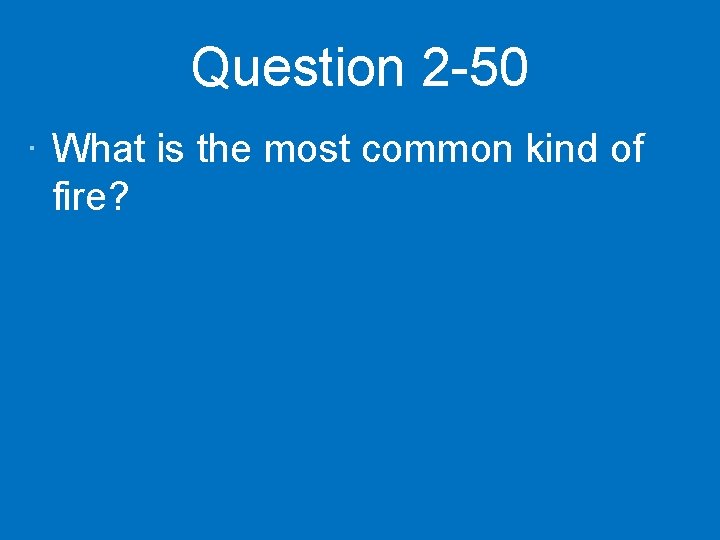 Question 2-50

· What is the most common kind of fire?